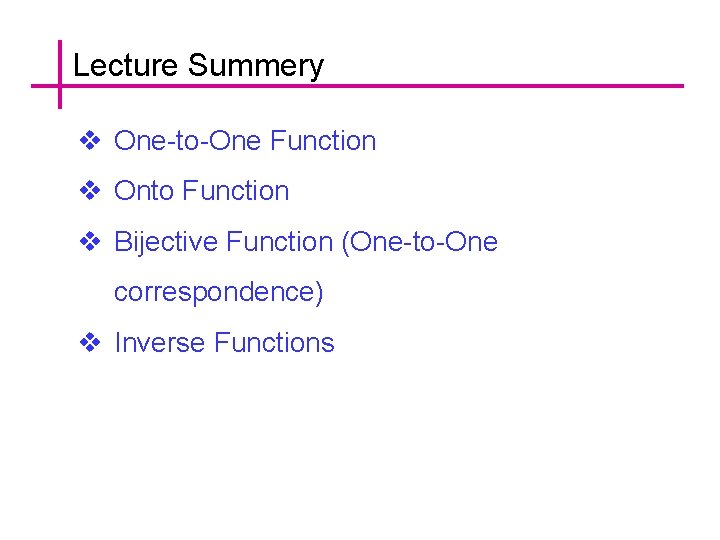 Lecture Summery

❖ One-to-One Function

❖ Onto Function

❖ Bijective Function (One-to-One correspondence)

❖ Inverse Functions